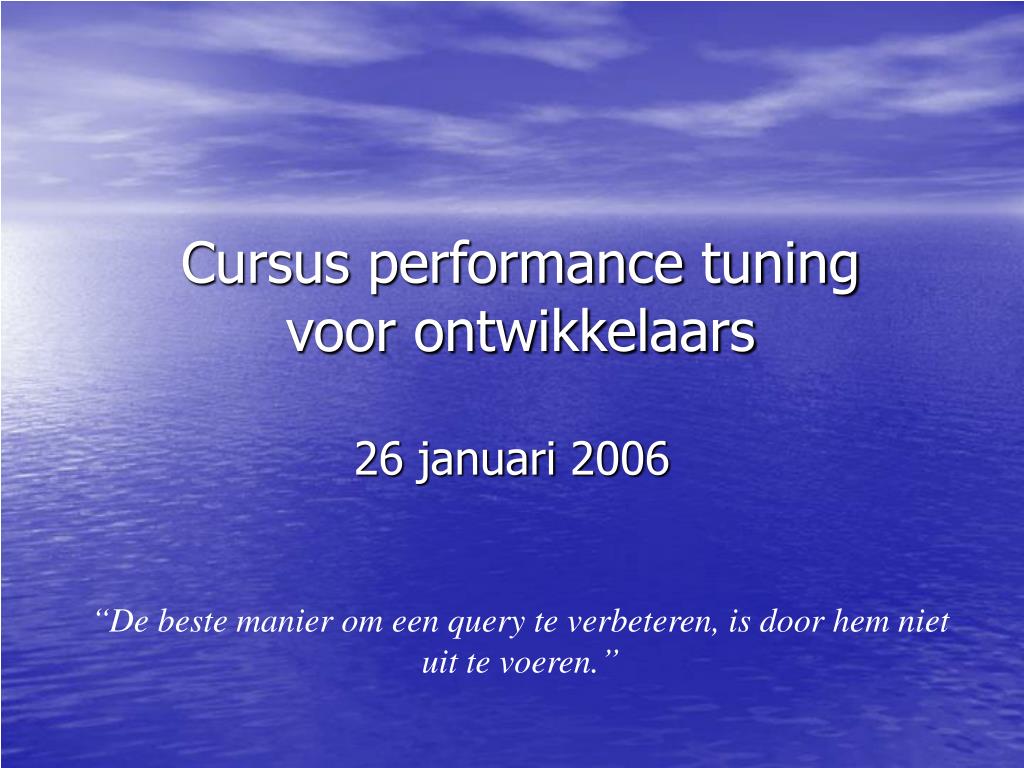 Cursus performance tuning voor ontwikkelaars

26 januari 2006

“De beste manier om een query te verbeteren, is door hem niet uit te voeren.”